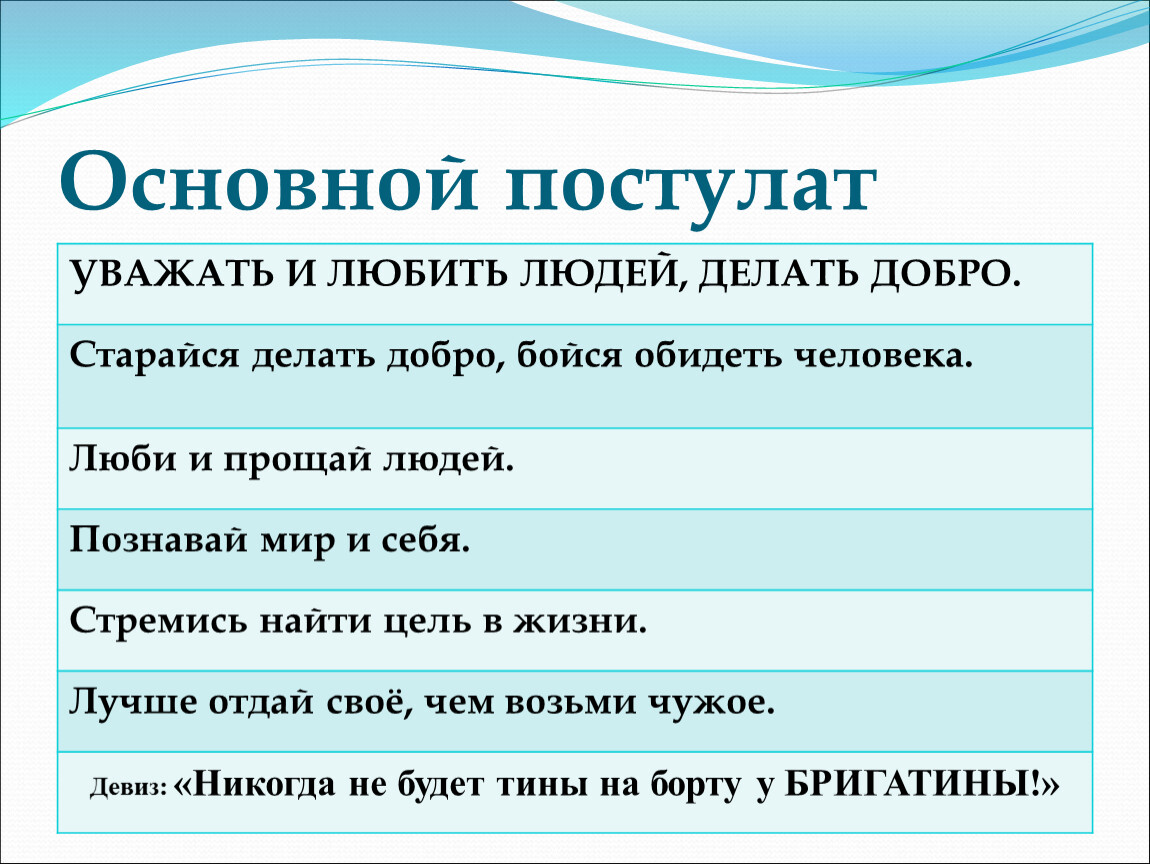 Основной постулат

| УВАЖАТЬ И ЛЮБИТЬ ЛЮДЕЙ, ДЕЛАТЬ ДОБРО. |
|---|
| Старайся делать добро, бойся обидеть человека. |
| Люби и прощай людей. |
| Познавай мир и себя. |
| Стремись найти цель в жизни. |
| Лучше отдай своё, чем возьми чужое. |
| Девиз: «Никогда не будет тины на борту у БРИГАТИНЫ!» |